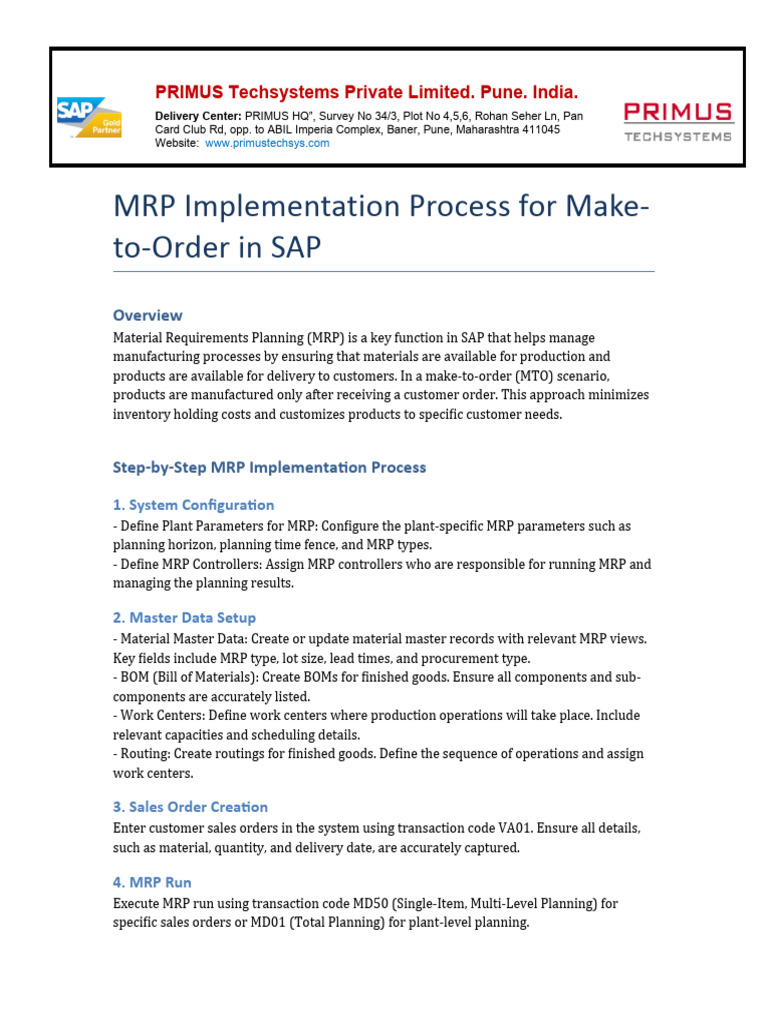 SAP Gold Partner

PRIMUS Techsystems Private Limited. Pune. India.

Delivery Center: PRIMUS HQ", Survey No 34/3, Plot No 4,5,6, Rohan Seher Ln, Pan Card Club Rd, opp. to ABIL Imperia Complex, Baner, Pune, Maharashtra 411045
Website: www.primustechsys.com

PRIMUS TECHSYSTEMS

MRP Implementation Process for Make-to-Order in SAP

Overview

Material Requirements Planning (MRP) is a key function in SAP that helps manage manufacturing processes by ensuring that materials are available for production and products are available for delivery to customers. In a make-to-order (MTO) scenario, products are manufactured only after receiving a customer order. This approach minimizes inventory holding costs and customizes products to specific customer needs.

Step-by-Step MRP Implementation Process

1. System Configuration

- Define Plant Parameters for MRP: Configure the plant-specific MRP parameters such as planning horizon, planning time fence, and MRP types.
- Define MRP Controllers: Assign MRP controllers who are responsible for running MRP and managing the planning results.

2. Master Data Setup

- Material Master Data: Create or update material master records with relevant MRP views. Key fields include MRP type, lot size, lead times, and procurement type.
- BOM (Bill of Materials): Create BOMs for finished goods. Ensure all components and sub-components are accurately listed.
- Work Centers: Define work centers where production operations will take place. Include relevant capacities and scheduling details.
- Routing: Create routings for finished goods. Define the sequence of operations and assign work centers.

3. Sales Order Creation

Enter customer sales orders in the system using transaction code VA01. Ensure all details, such as material, quantity, and delivery date, are accurately captured.

4. MRP Run

Execute MRP run using transaction code MD50 (Single-Item, Multi-Level Planning) for specific sales orders or MD01 (Total Planning) for plant-level planning.